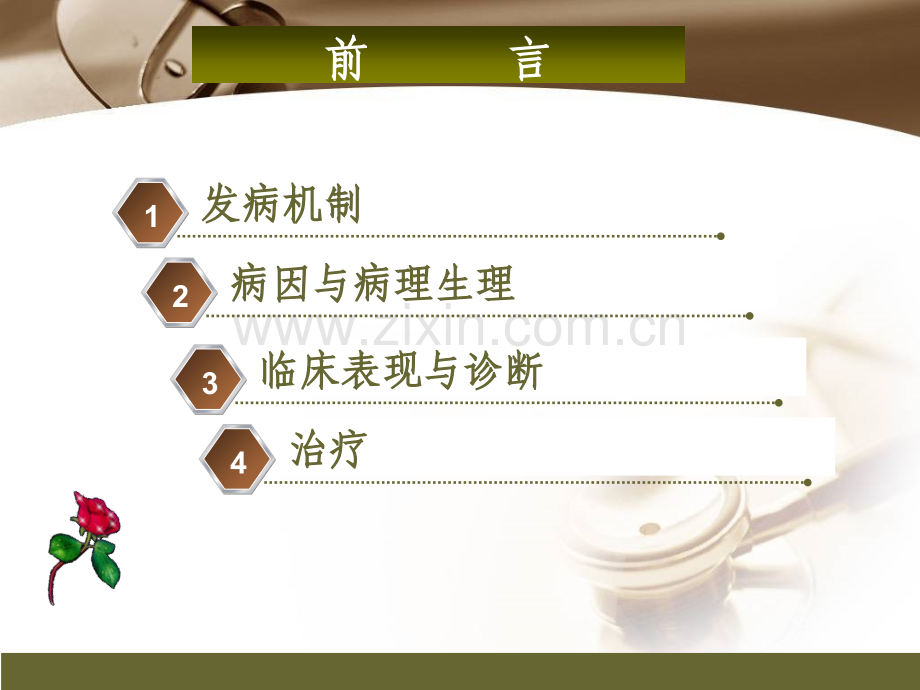 前 言

1 发病机制

2 病因与病理生理

www.zixin.com.cn

3 临床表现与诊断

4 治疗